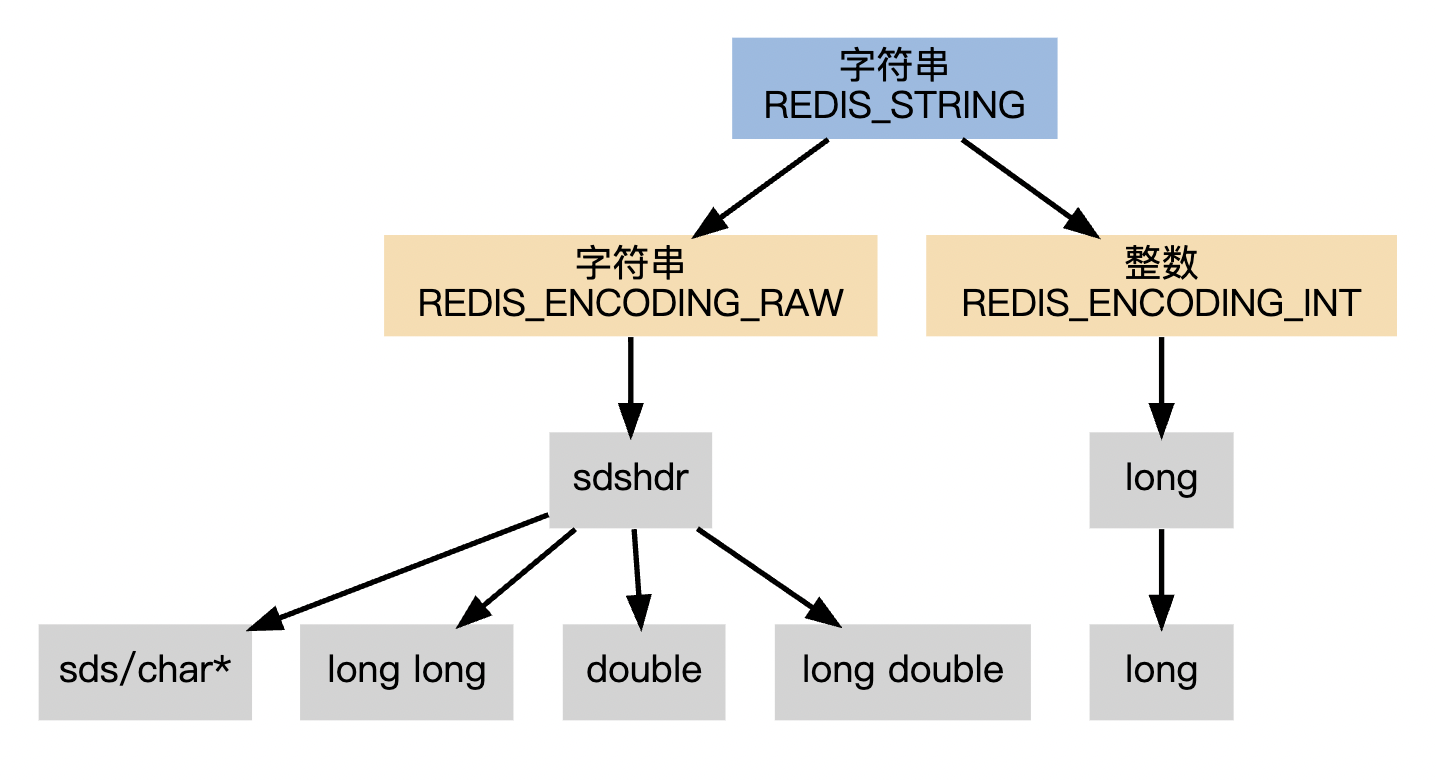 字符串
REDIS_STRING

字符串
REDIS_ENCODING_RAW

整数
REDIS_ENCODING_INT

sdshdr

long

sds/char*

long long

double

long double

long